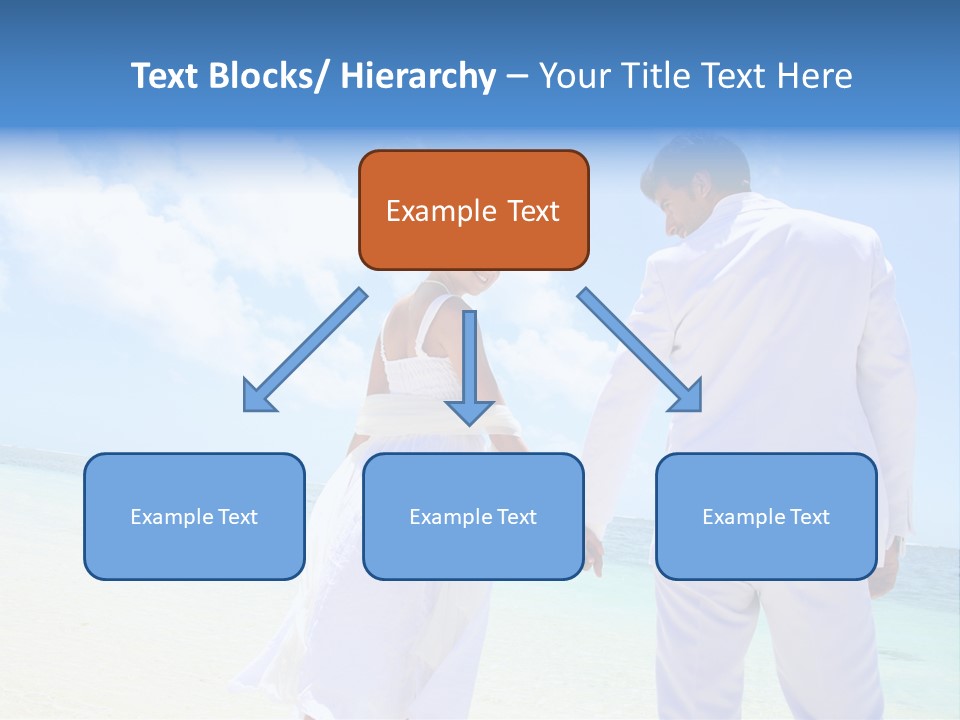 Text Blocks/ Hierarchy – Your Title Text Here

Example Text

Example Text

Example Text

Example Text